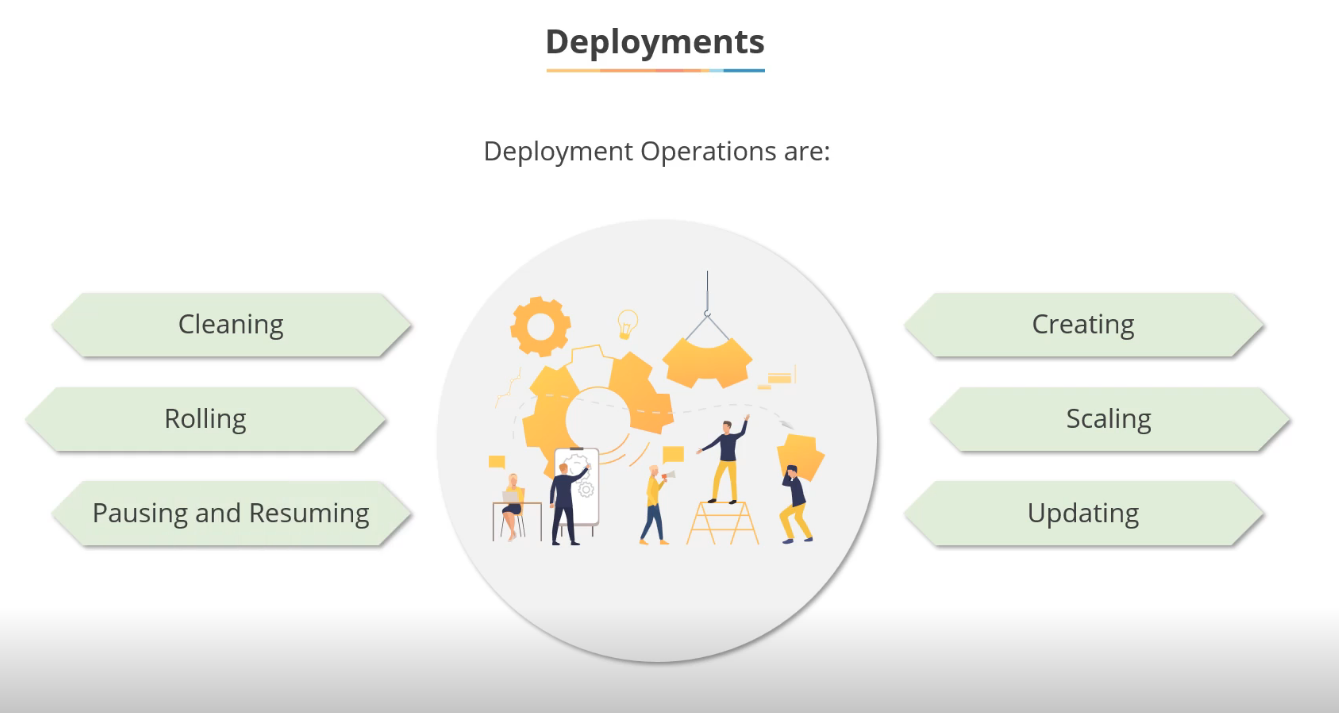 Deployments

Deployment Operations are:

Cleaning

Rolling

Pausing and Resuming

Creating

Scaling

Updating